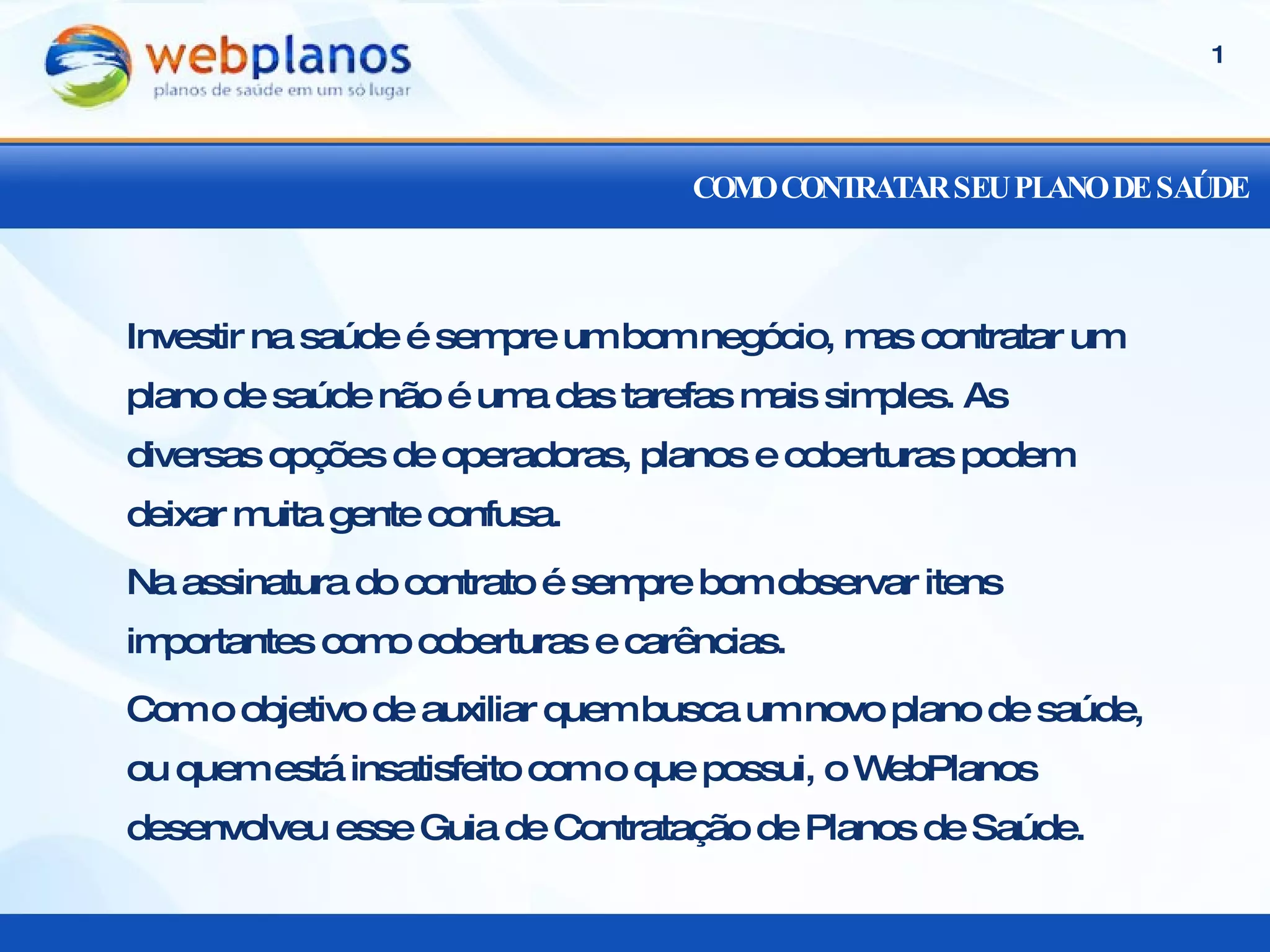 webplanos
planos de saúde em um só lugar

1

COMO CONTRATAR SEU PLANO DE SAÚDE

Investir na saúde é sempre um bom negócio, mas contratar um plano de saúde não é uma das tarefas mais simples. As diversas opções de operadoras, planos e coberturas podem deixar muita gente confusa.

Na assinatura do contrato é sempre bom observar itens importantes como coberturas e carências.

Com o objetivo de auxiliar quem busca um novo plano de saúde, ou quem está insatisfeito com o que possui, o WebPlanos desenvolveu esse Guia de Contratação de Planos de Saúde.